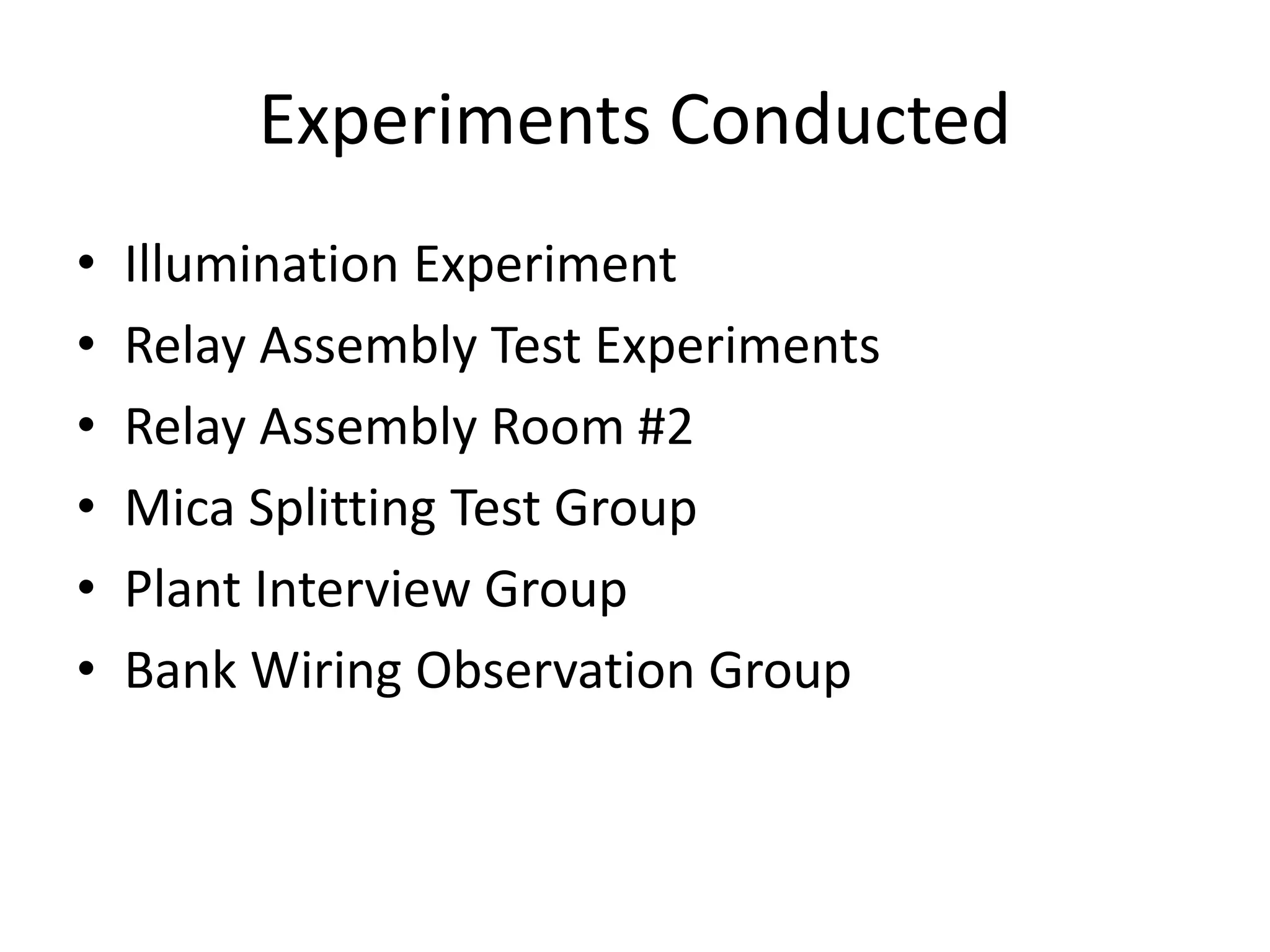 Experiments Conducted

• Illumination Experiment
• Relay Assembly Test Experiments
• Relay Assembly Room #2
• Mica Splitting Test Group
• Plant Interview Group
• Bank Wiring Observation Group